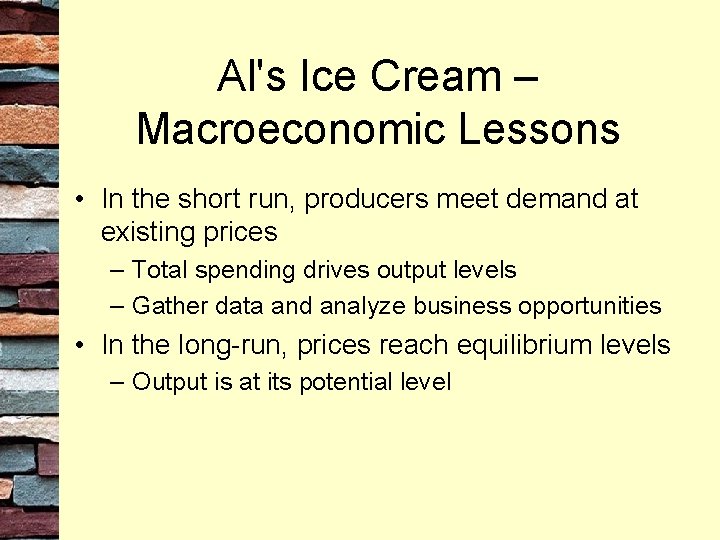 Al's Ice Cream – Macroeconomic Lessons

• In the short run, producers meet demand at existing prices
 – Total spending drives output levels
 – Gather data and analyze business opportunities
• In the long-run, prices reach equilibrium levels
 – Output is at its potential level